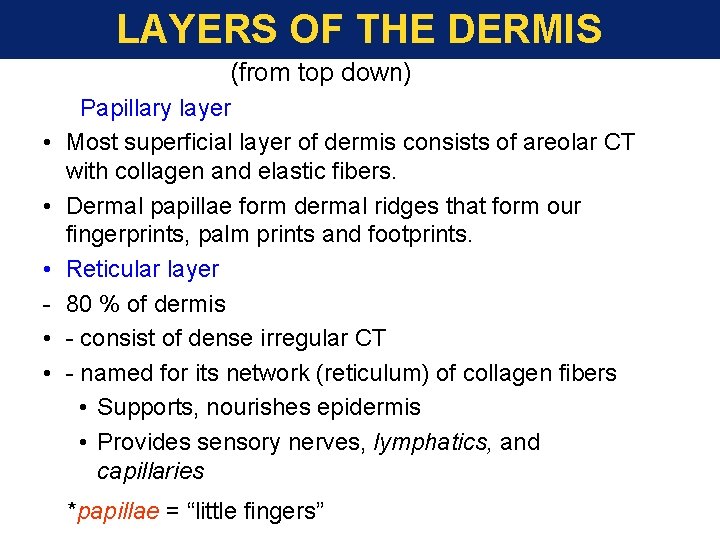 LAYERS OF THE DERMIS

(from top down)

Papillary layer

• Most superficial layer of dermis consists of areolar CT with collagen and elastic fibers.

• Dermal papillae form dermal ridges that form our fingerprints, palm prints and footprints.

• Reticular layer

- 80 % of dermis

• - consist of dense irregular CT

• - named for its network (reticulum) of collagen fibers

• Supports, nourishes epidermis

• Provides sensory nerves, lymphatics, and capillaries

*papillae = “little fingers”